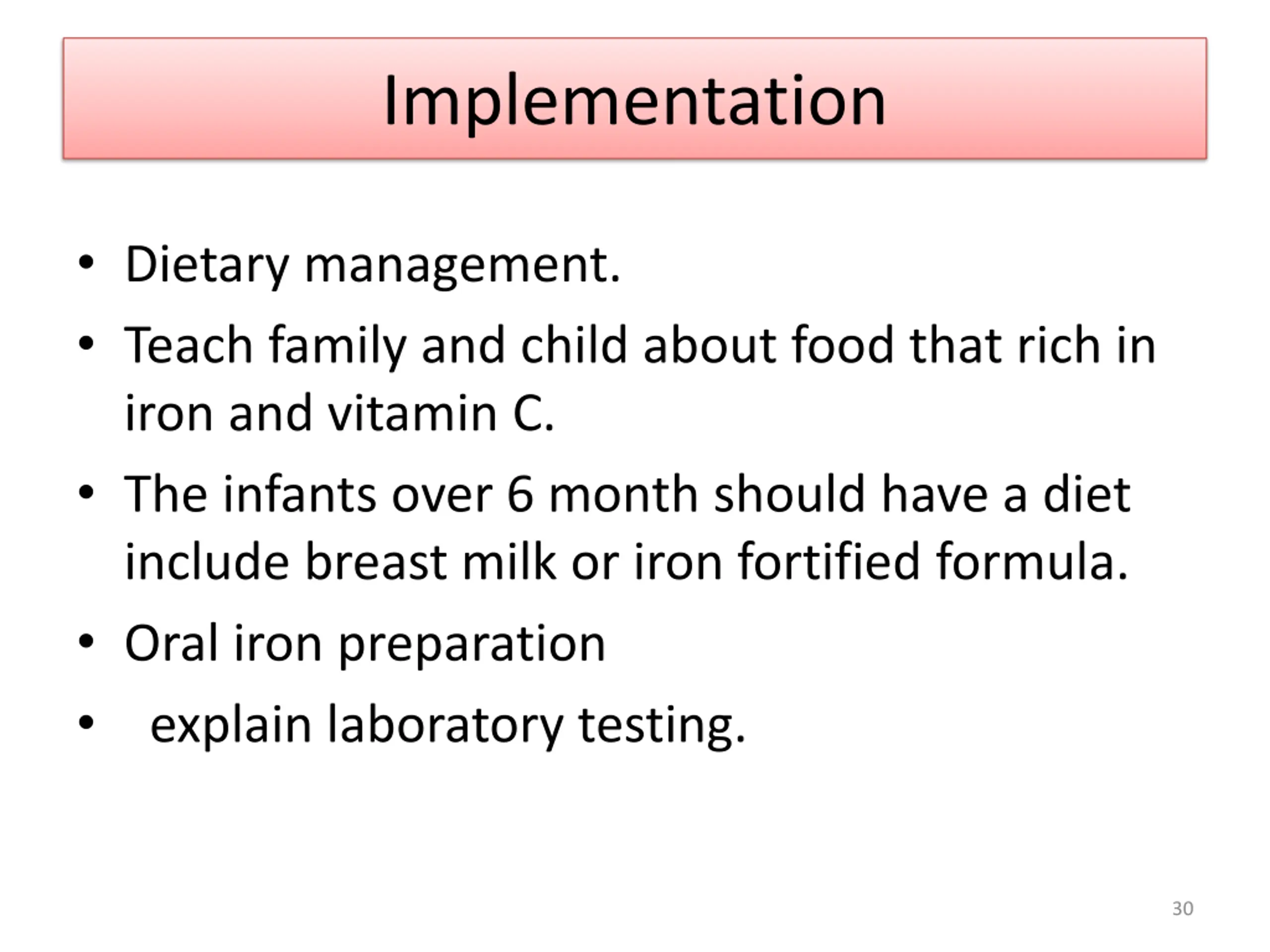 Implementation

• Dietary management.
• Teach family and child about food that rich in iron and vitamin C.
• The infants over 6 month should have a diet include breast milk or iron fortified formula.
• Oral iron preparation
• explain laboratory testing.

30